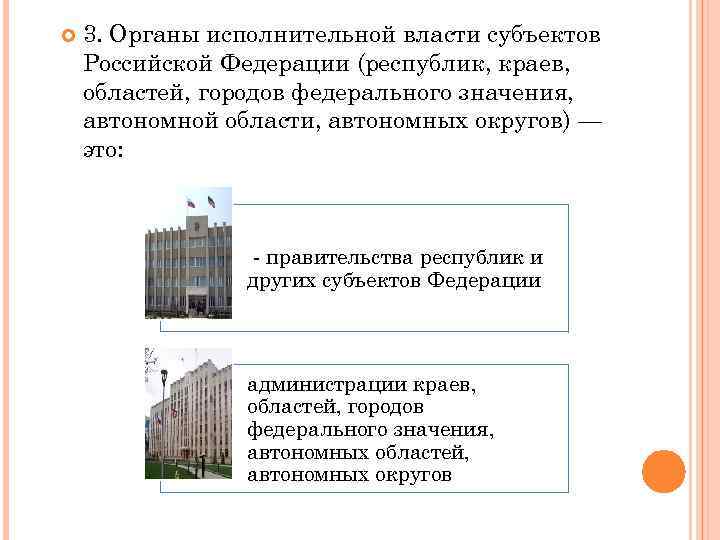 3. Органы исполнительной власти субъектов Российской Федерации (республик, краев, областей, городов федерального значения, автономной области, автономных округов) — это:

- правительства республик и других субъектов Федерации

администрации краев, областей, городов федерального значения, автономных областей, автономных округов